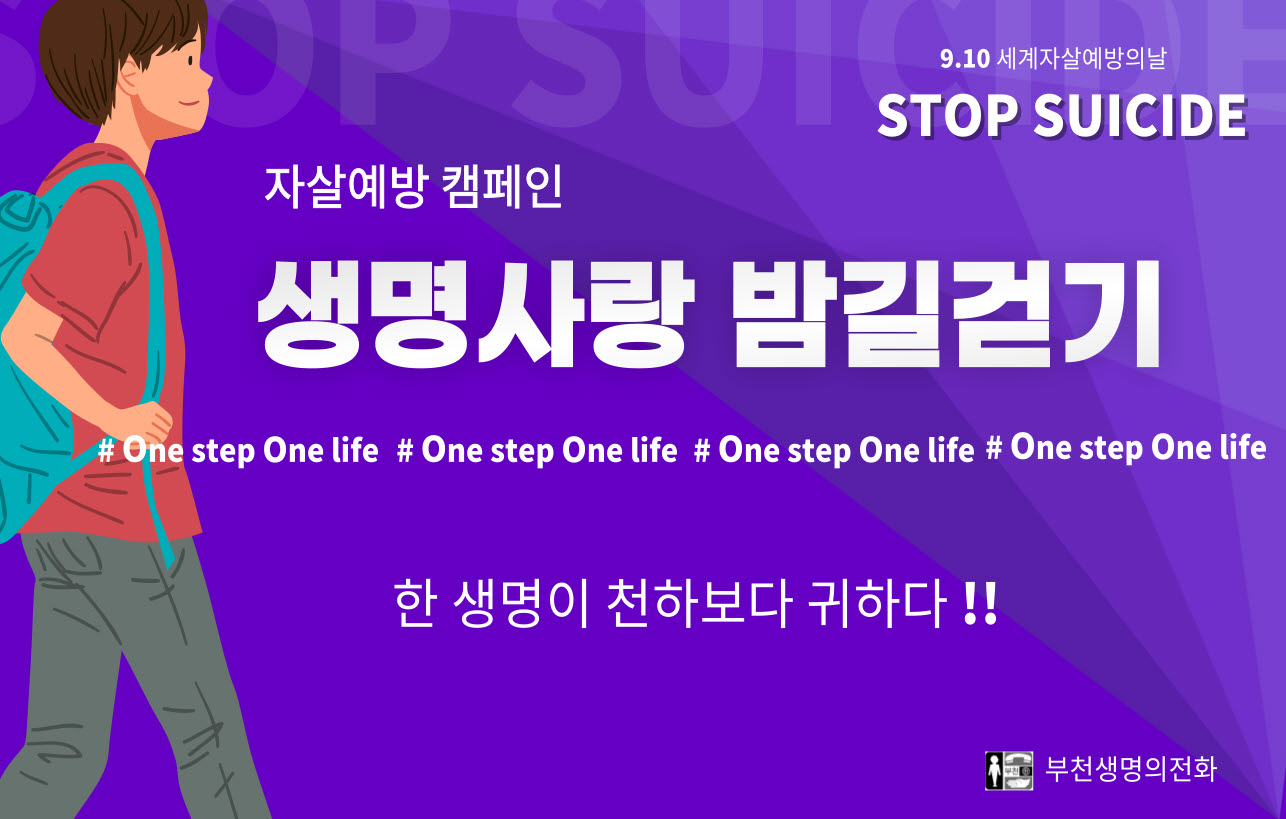 STOP SUICIDE

9.10 세계자살예방의날

STOP SUICIDE

자살예방 캠페인

생명사랑 밤길걷기

# One step One life # One step One life # One step One life # One step One life

한 생명이 천하보다 귀하다 !!

부천생명의전화